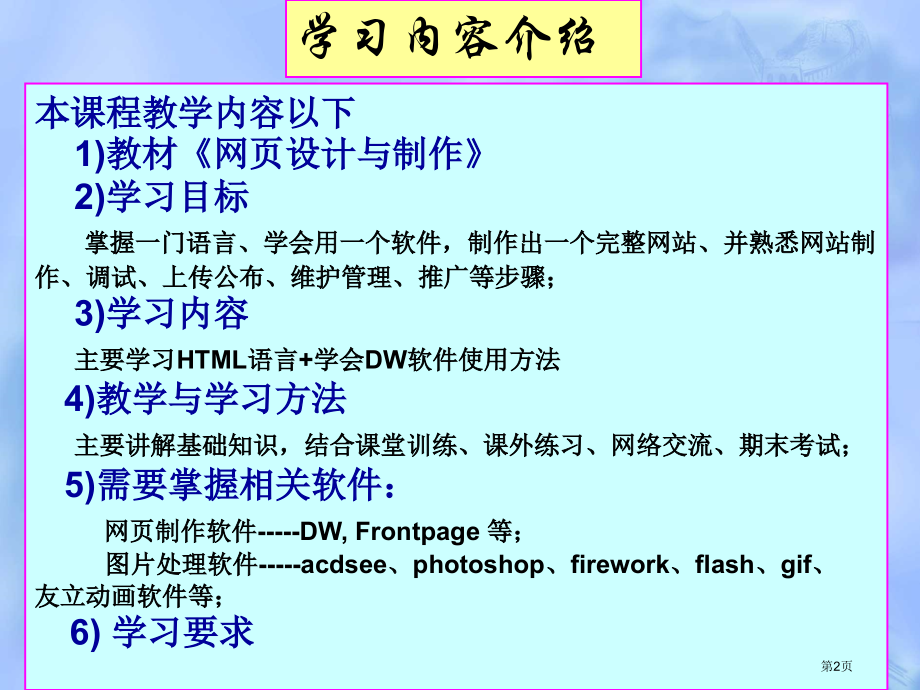 学习内容介绍

本课程教学内容以下

1)教材《网页设计与制作》

2)学习目标

掌握一门语言、学会用一个软件，制作出一个完整网站、并熟悉网站制作、调试、上传公布、维护管理、推广等步骤；

3)学习内容

主要学习HTML语言+学会DW软件使用方法

4)教学与学习方法

主要讲解基础知识，结合课堂训练、课外练习、网络交流、期末考试；

5)需要掌握相关软件：

网页制作软件-----DW, Frontpage 等；

图片处理软件-----acdsee、photoshop、firework、flash、gif、友立动画软件等；

6) 学习要求

第2页